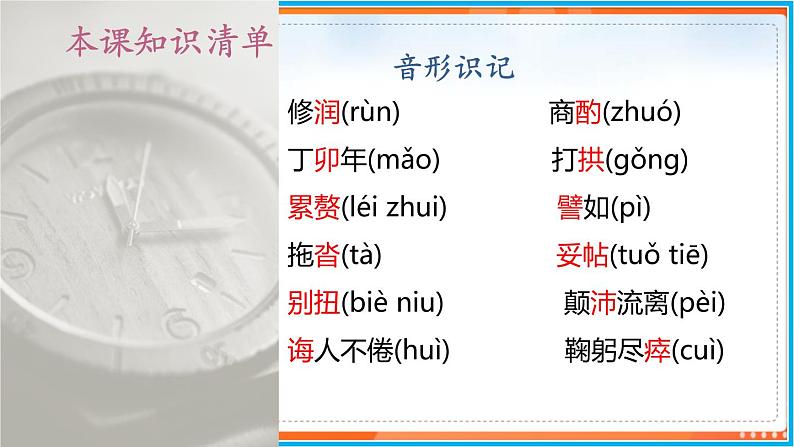 本课知识清单

音形识记

修润(rùn)

丁卯年(mǎo)

累赘(léi zhui)

拖沓(tà)

别扭(biè niu)

诲人不倦(huì)

商酌(zhuó)

打拱(gǒng)

譬如(pì)

妥帖(tuǒ tiē)

颠沛流离(pèi)

鞠躬尽瘁(cuì)